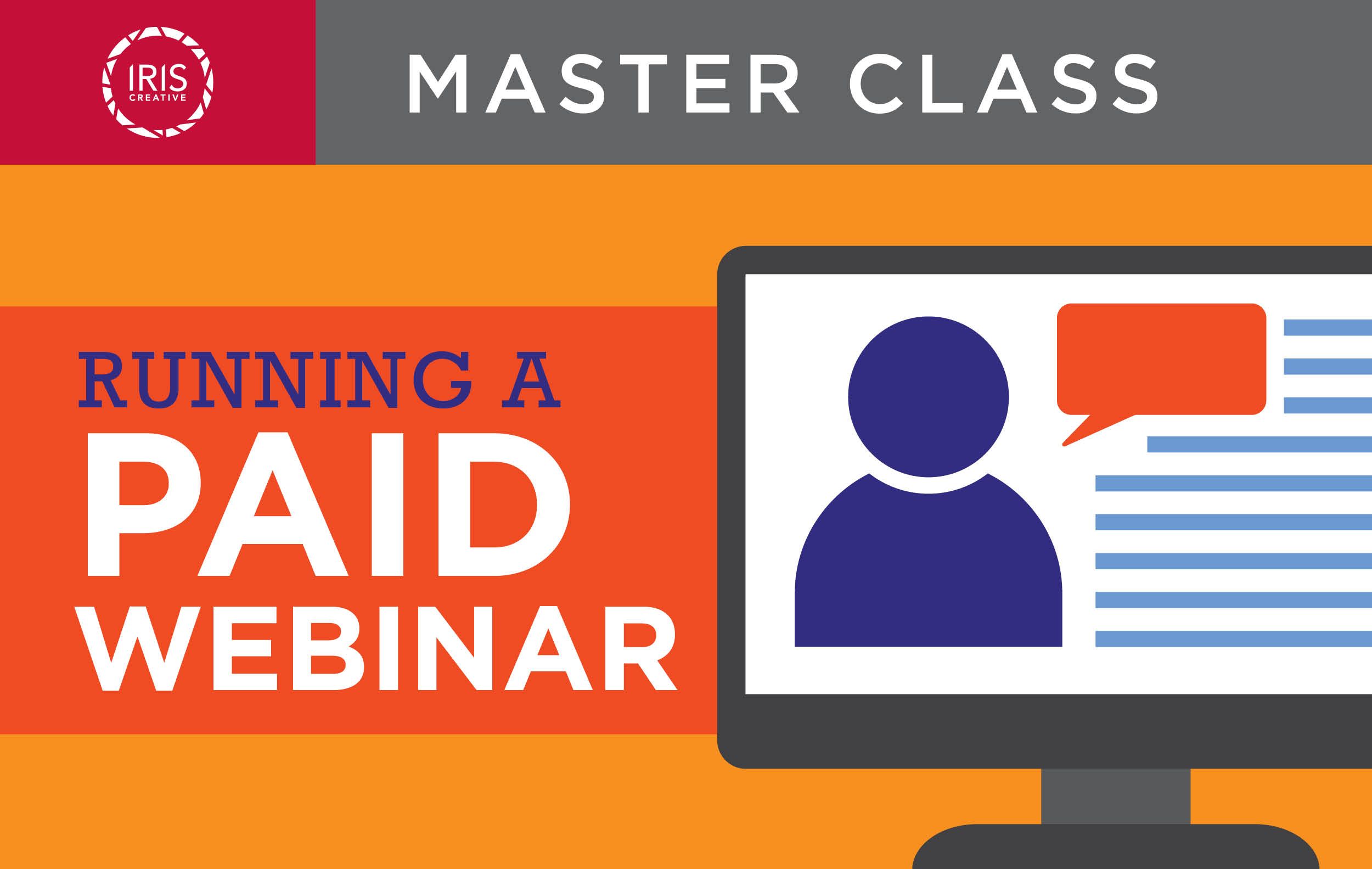 IRIS CREATIVE

MASTER CLASS

RUNNING A PAID WEBINAR